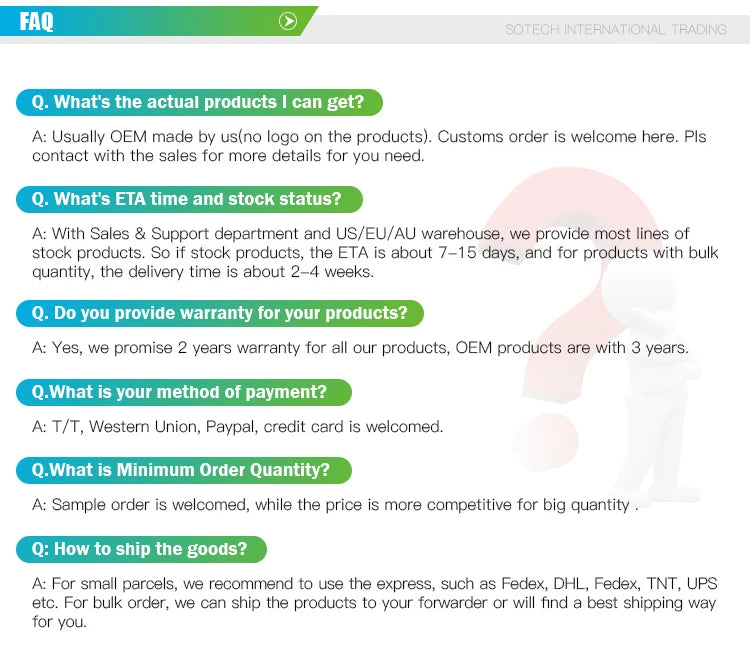 FAQ

SOTECH INTERNATIONAL TRADING

Q. What's the actual products I can get?

A: Usually OEM made by us(no logo on the products). Customs order is welcome here. Pls contact with the sales for more details for you need.

Q. What's ETA time and stock status?

A: With Sales & Support department and US/EU/AU warehouse, we provide most lines of stock products. So if stock products, the ETA is about 7-15 days, and for products with bulk quantity, the delivery time is about 2-4 weeks.

Q. Do you provide warranty for your products?

A: Yes, we promise 2 years warranty for all our products, OEM products are with 3 years.

Q.What is your method of payment?

A: T/T, Western Union, Paypal, credit card is welcomed.

Q.What is Minimum Order Quantity?

A: Sample order is welcomed, while the price is more competitive for big quantity .

Q: How to ship the goods?

A: For small parcels, we recommend to use the express, such as Fedex, DHL, Fedex, TNT, UPS etc. For bulk order, we can ship the products to your forwarder or will find a best shipping way for you.